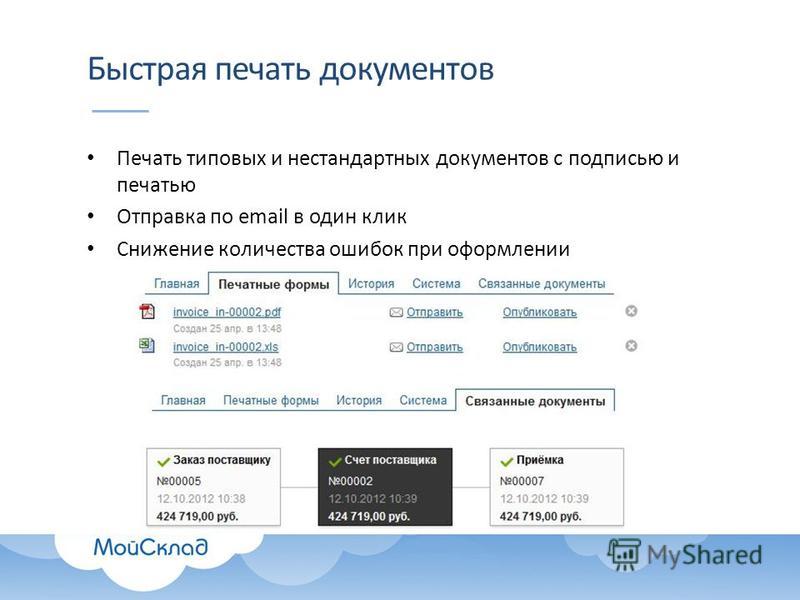 Быстрая печать документов

• Печать типовых и нестандартных документов с подписью и печатью
• Отправка по email в один клик
• Снижение количества ошибок при оформлении

Главная Печатные формы История Система Связанные документы

invoice_in-00002.pdf
Создан 25 апр. в 13:48
Отправить Опубликовать

invoice_in-00002.xls
Создан 25 апр. в 13:48
Отправить Опубликовать

Главная Печатные формы История Система Связанные документы

Заказ поставщику
№00005
12.10.2012 10:38
424 719,00 руб.

Счет поставщика
№00002
12.10.2012 10:39
424 719,00 руб.

Приёмка
№00007
12.10.2012 10:39
424 719,00 руб.

МойСклад

MyShared